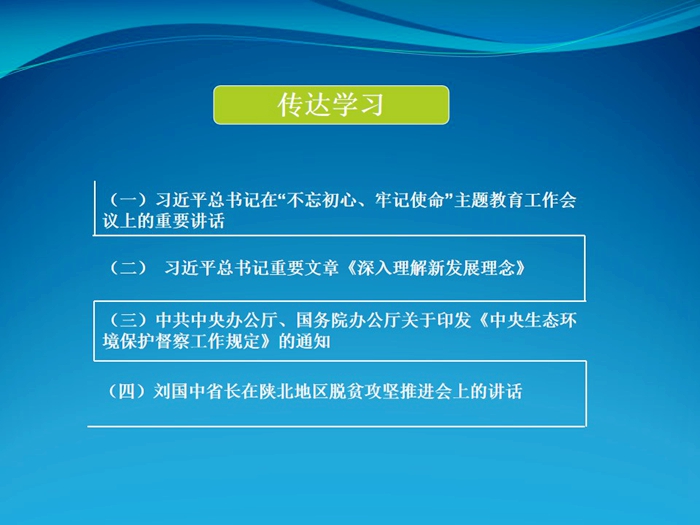 传达学习

（一）习近平总书记在“不忘初心、牢记使命”主题教育工作会议上的重要讲话

（二） 习近平总书记重要文章《深入理解新发展理念》

（三）中共中央办公厅、国务院办公厅关于印发《中央生态环境保护督察工作规定》的通知

（四）刘国中省长在陕北地区脱贫攻坚推进会上的讲话